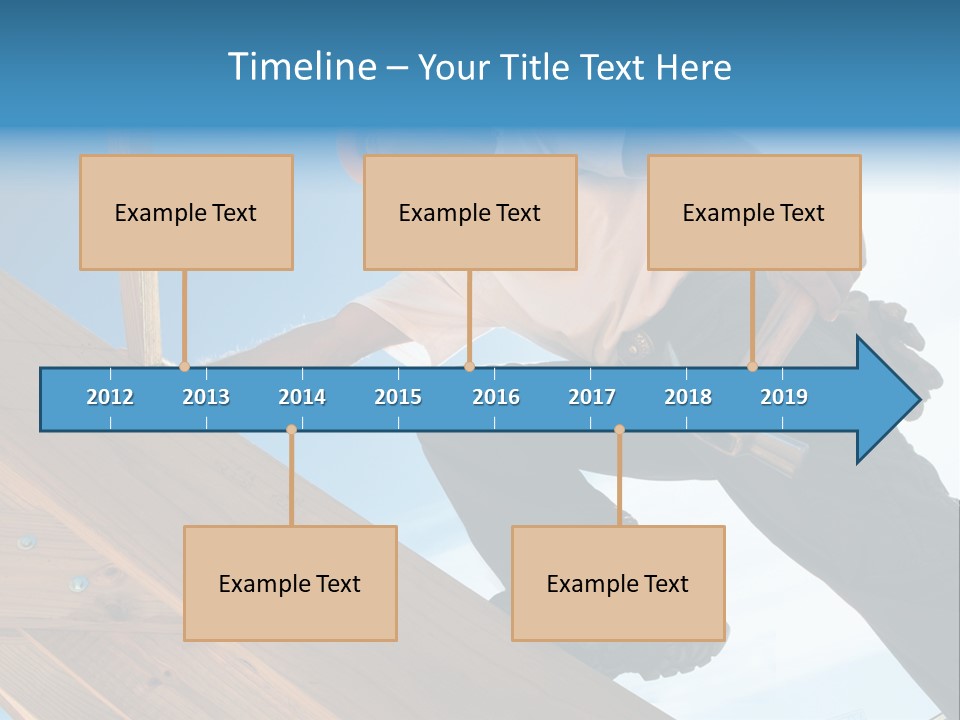 Timeline – Your Title Text Here

Example Text

Example Text

Example Text

2012 2013 2014 2015 2016 2017 2018 2019

Example Text

Example Text